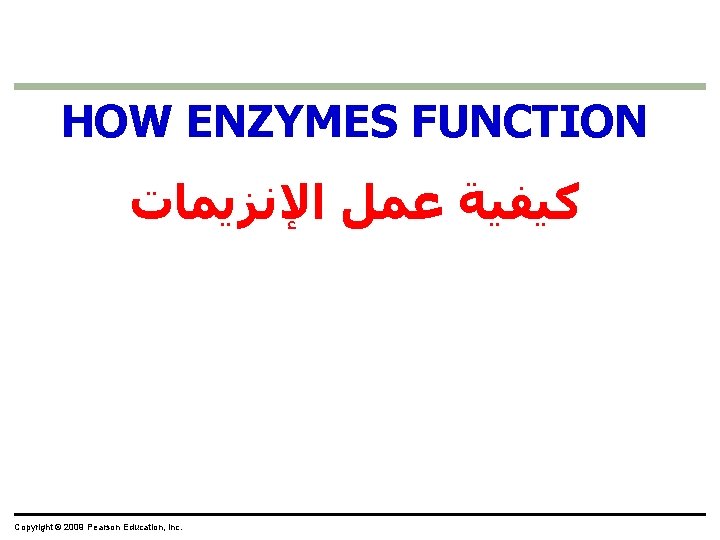 HOW ENZYMES FUNCTION

كيفية عمل الإنزيمات

Copyright © 2009 Pearson Education, Inc.